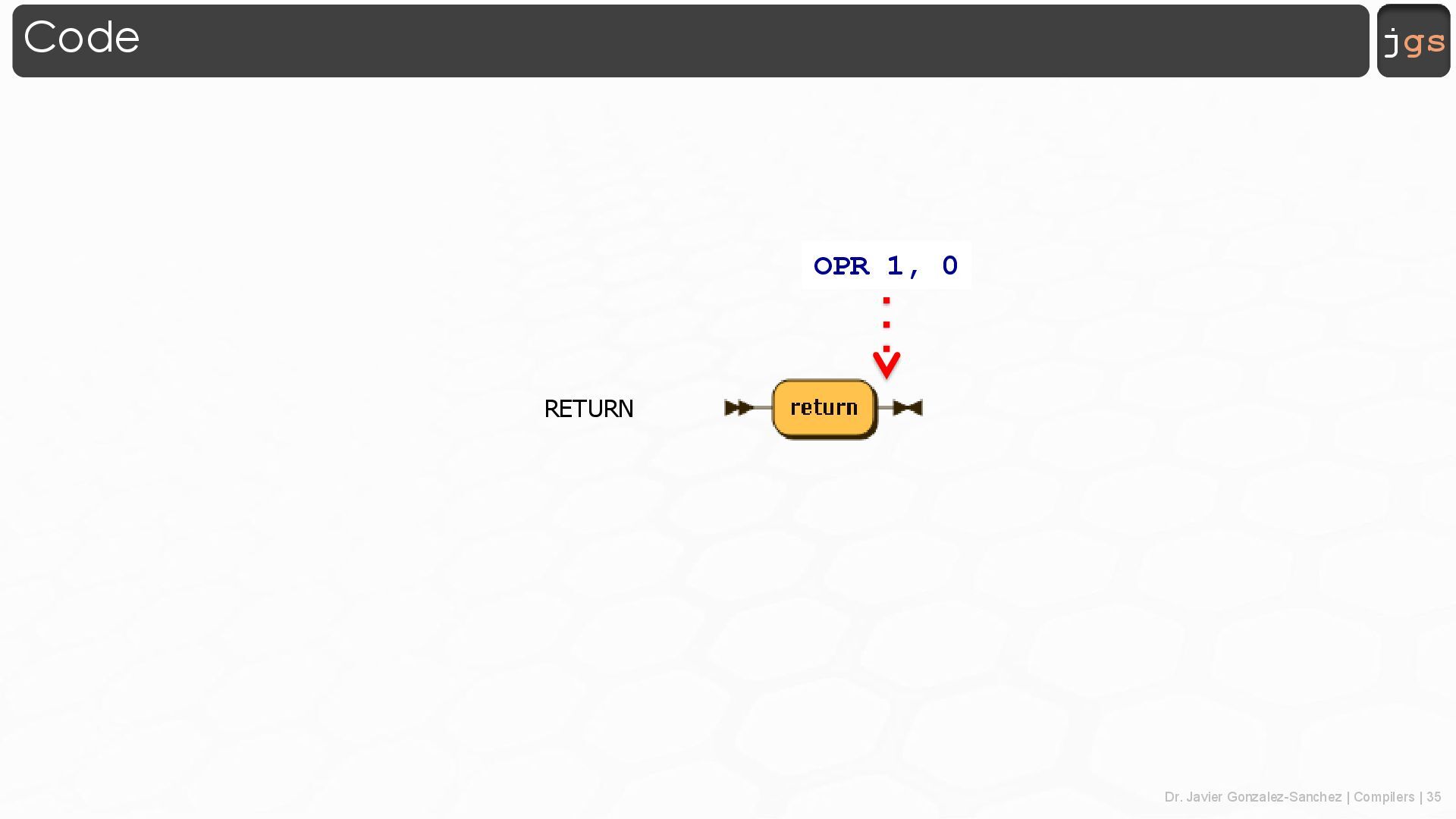 Code

jgs

OPR 1, 0

RETURN

return

Dr. Javier Gonzalez-Sanchez | Compilers | 35